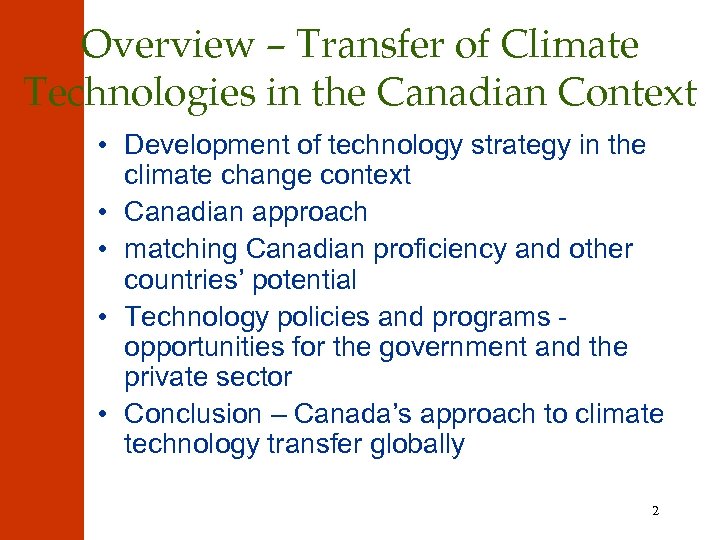 Overview – Transfer of Climate Technologies in the Canadian Context

• Development of technology strategy in the climate change context
• Canadian approach
• matching Canadian proficiency and other countries' potential
• Technology policies and programs - opportunities for the government and the private sector
• Conclusion – Canada's approach to climate technology transfer globally

2